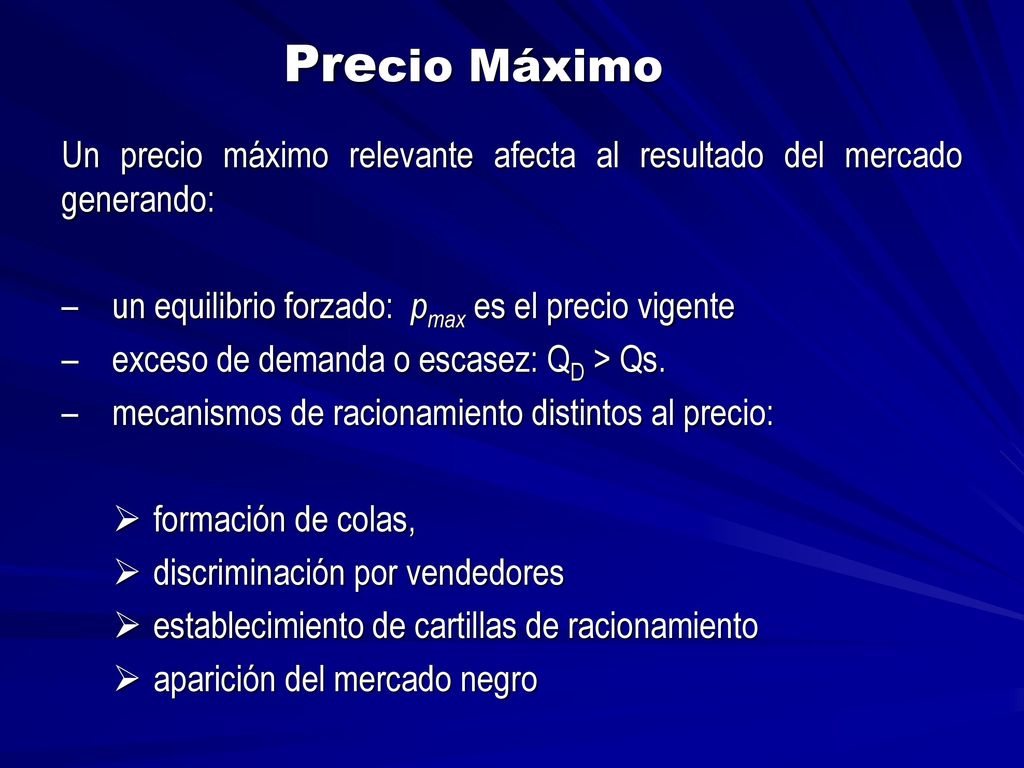 Precio Máximo

Un precio máximo relevante afecta al resultado del mercado generando:

– un equilibrio forzado: $p_{max}$ es el precio vigente
– exceso de demanda o escasez: $Q_D$ > Qs.
– mecanismos de racionamiento distintos al precio:

➢ formación de colas,
➢ discriminación por vendedores
➢ establecimiento de cartillas de racionamiento
➢ aparición del mercado negro